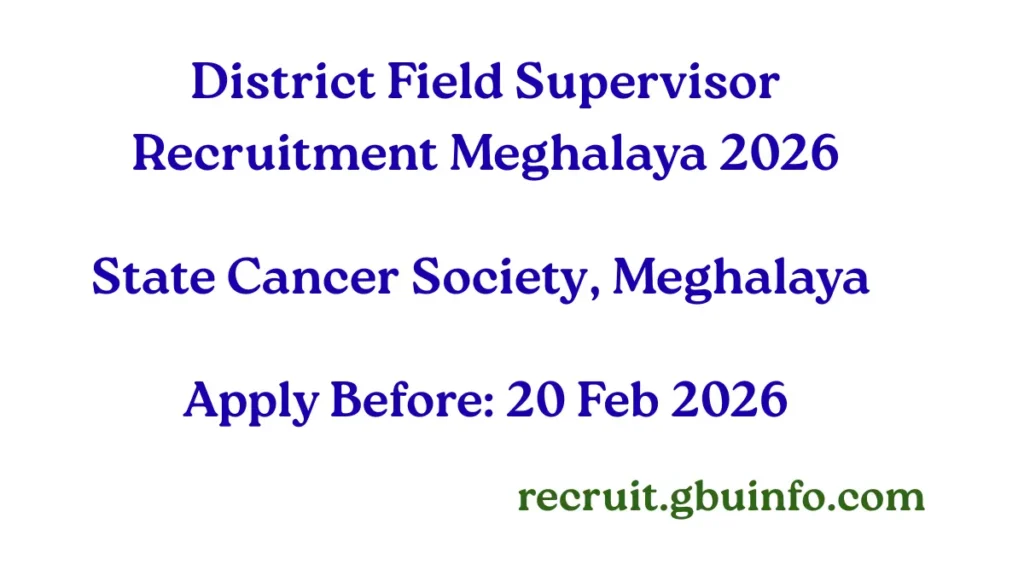 District Field Supervisor Recruitment Meghalaya 2026

State Cancer Society, Meghalaya

Apply Before: 20 Feb 2026

recruit.gbuinfo.com